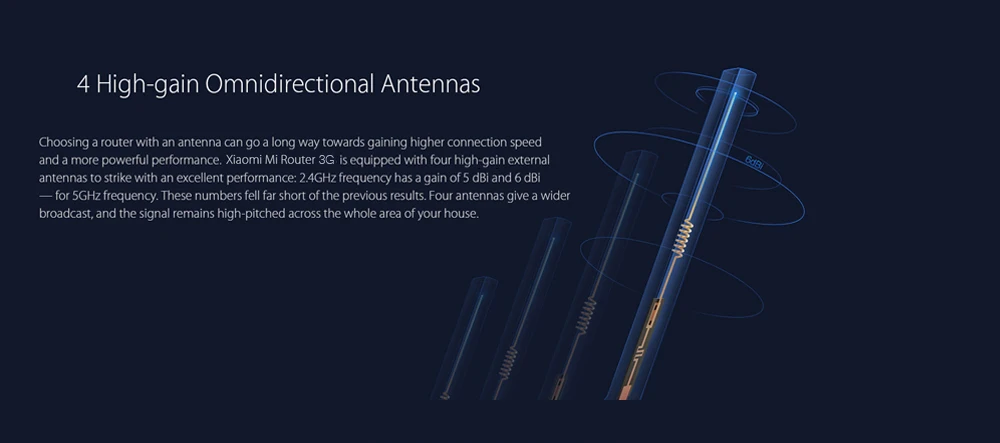 4 High-gain Omnidirectional Antennas

Choosing a router with an antenna can go a long way towards gaining higher connection speed and a more powerful performance. Xiaomi Mi Router 3G is equipped with four high-gain external antennas to strike with an excellent performance: 2.4GHz frequency has a gain of 5 dBi and 6 dBi — for 5GHz frequency. These numbers fell far short of the previous results. Four antennas give a wider broadcast, and the signal remains high-pitched across the whole area of your house.

6dBi